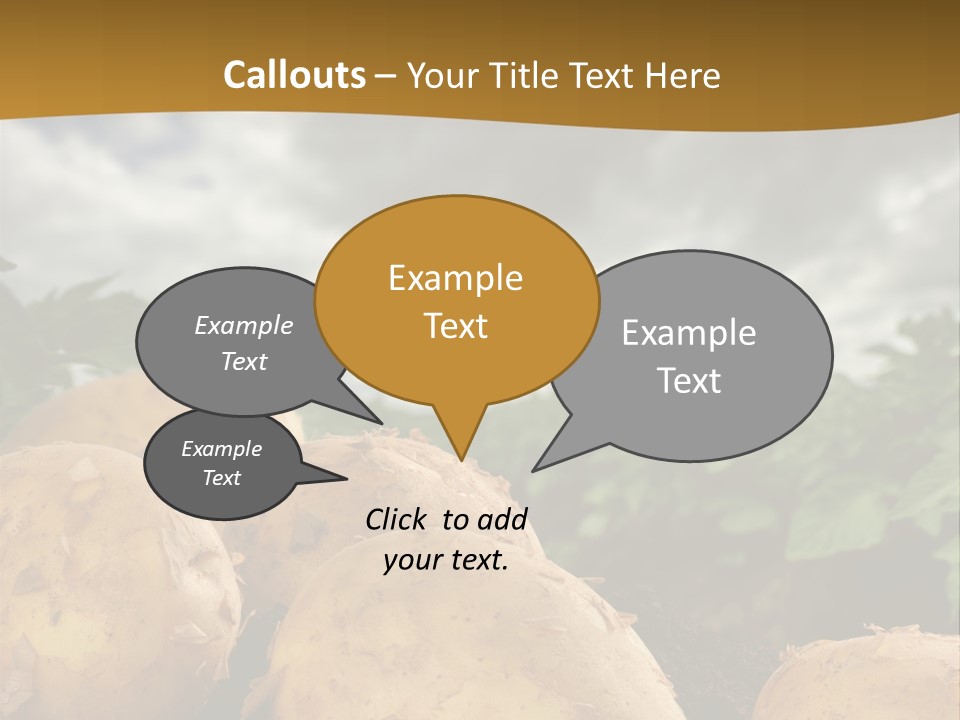 Callouts – Your Title Text Here

Example Text

Example Text

Example Text

Example Text

Click to add your text.